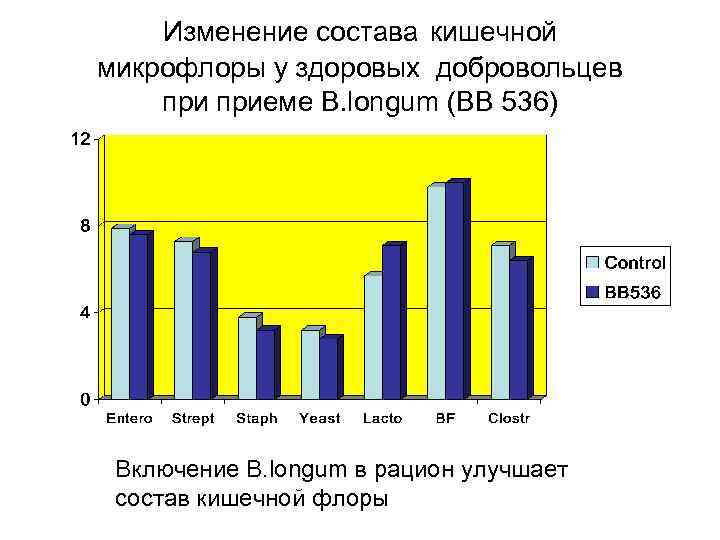 Изменение состава кишечной микрофлоры у здоровых добровольцев при приеме B.longum (BB 536)

12
8
4
0

Entero Strept Staph Yeast Lacto BF Clostr

Control
BB536

Включение B.longum в рацион улучшает состав кишечной флоры